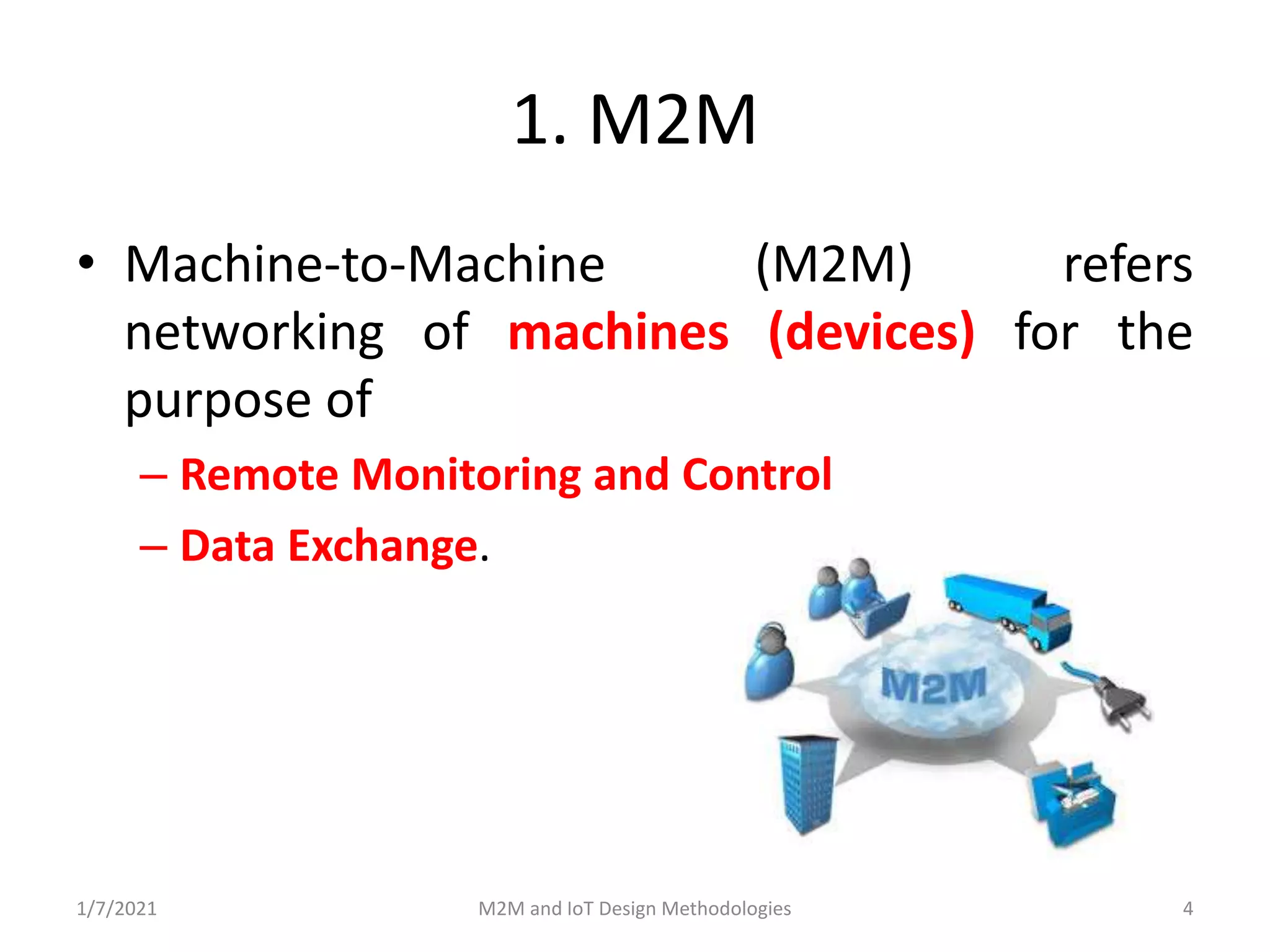 1. M2M

• Machine-to-Machine (M2M) refers networking of machines (devices) for the purpose of

– Remote Monitoring and Control

– Data Exchange.

M2M

1/7/2021

M2M and IoT Design Methodologies

4